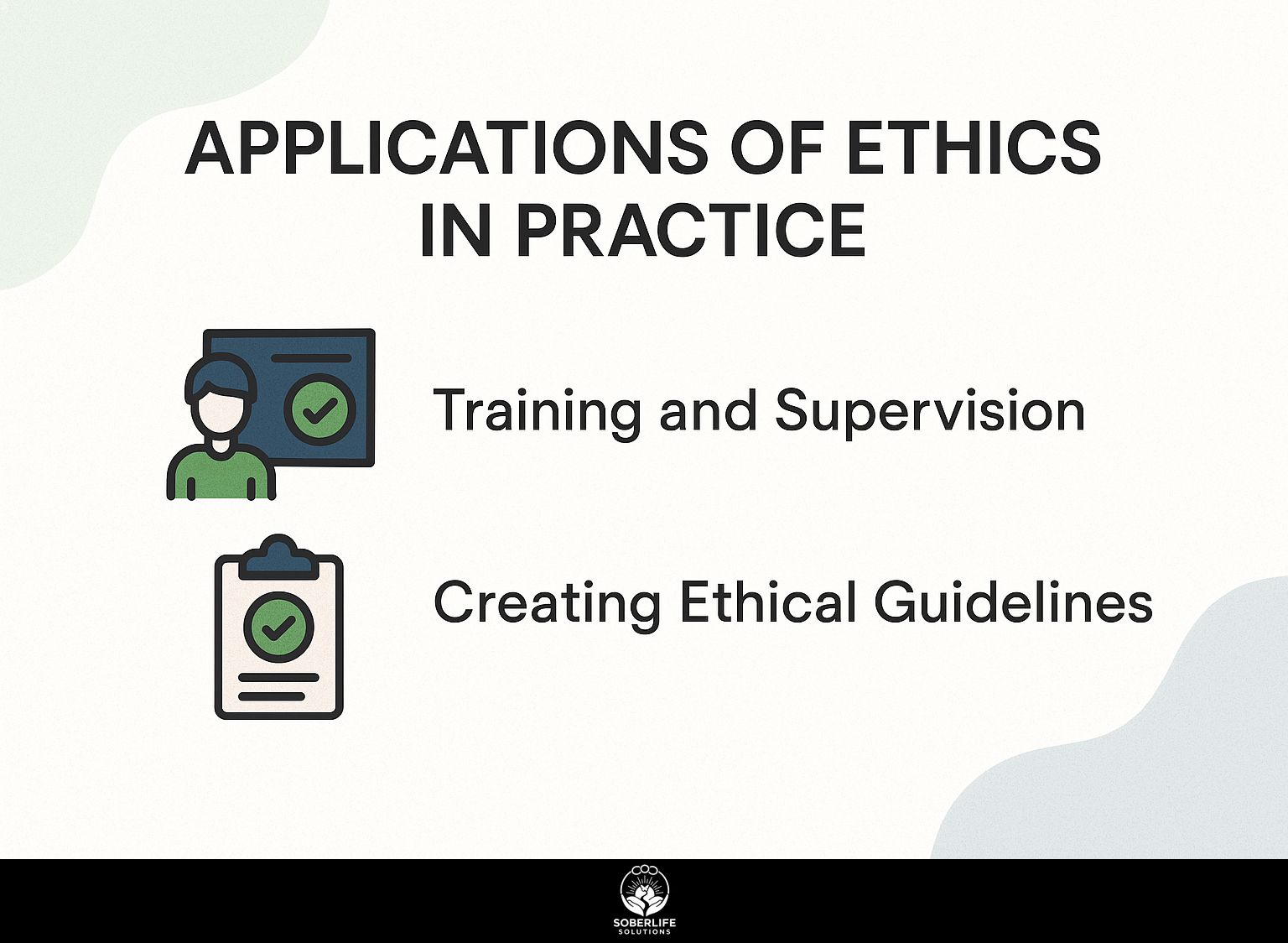 APPLICATIONS OF ETHICS IN PRACTICE

Training and Supervision

Creating Ethical Guidelines

SOBERLIFE SOLUTIONS